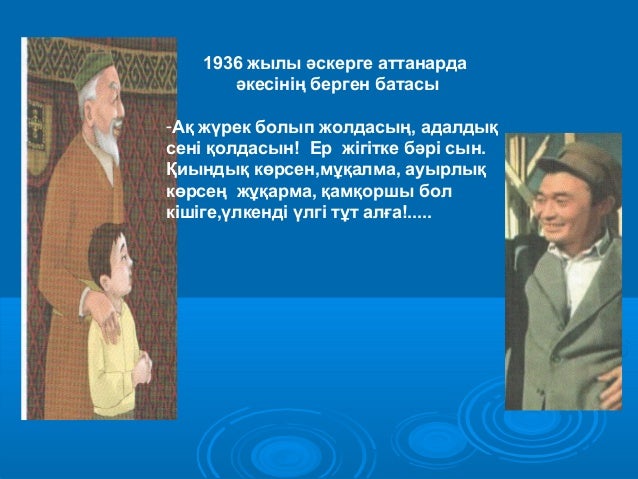 1936 жылы әскерге аттанарда әкесінің берген батасы

-Ақ жүрек болып жолдасың, адалдық сені қолдасын! Ер жігітке бәрі сын. Қиындық көрсен,мұқалма, ауырлық көрсең жұқарма, қамқоршы бол кішіге,үлкенді үлгі тұт алға!.....